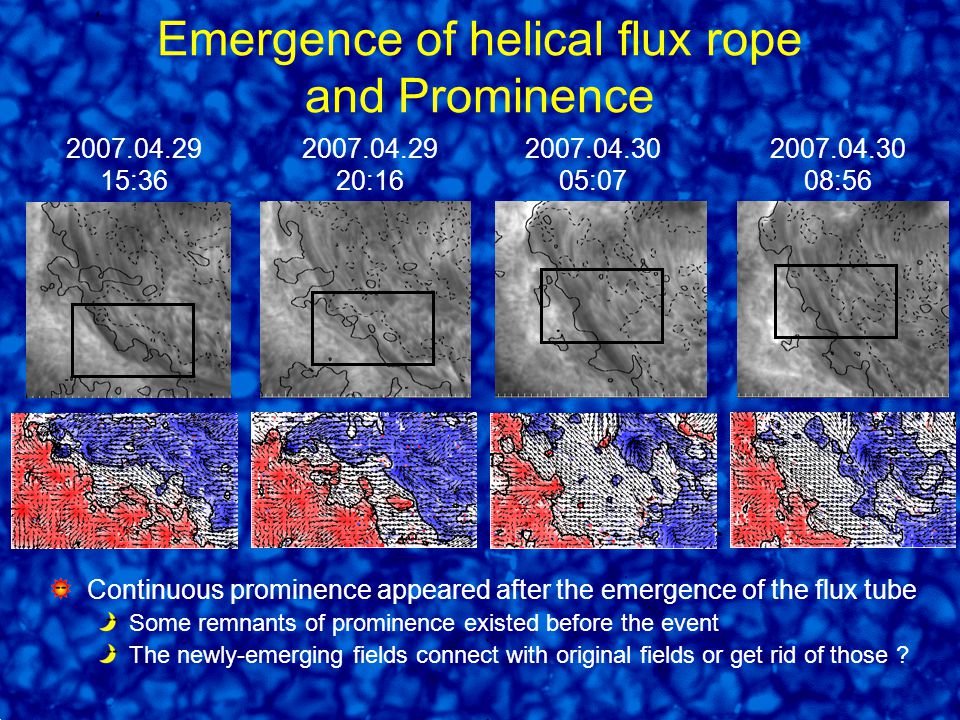 Emergence of helical flux rope and Prominence

2007.04.29
15:36

2007.04.29
20:16

2007.04.30
05:07

2007.04.30
08:56

Continuous prominence appeared after the emergence of the flux tube

Some remnants of prominence existed before the event

The newly-emerging fields connect with original fields or get rid of those ?